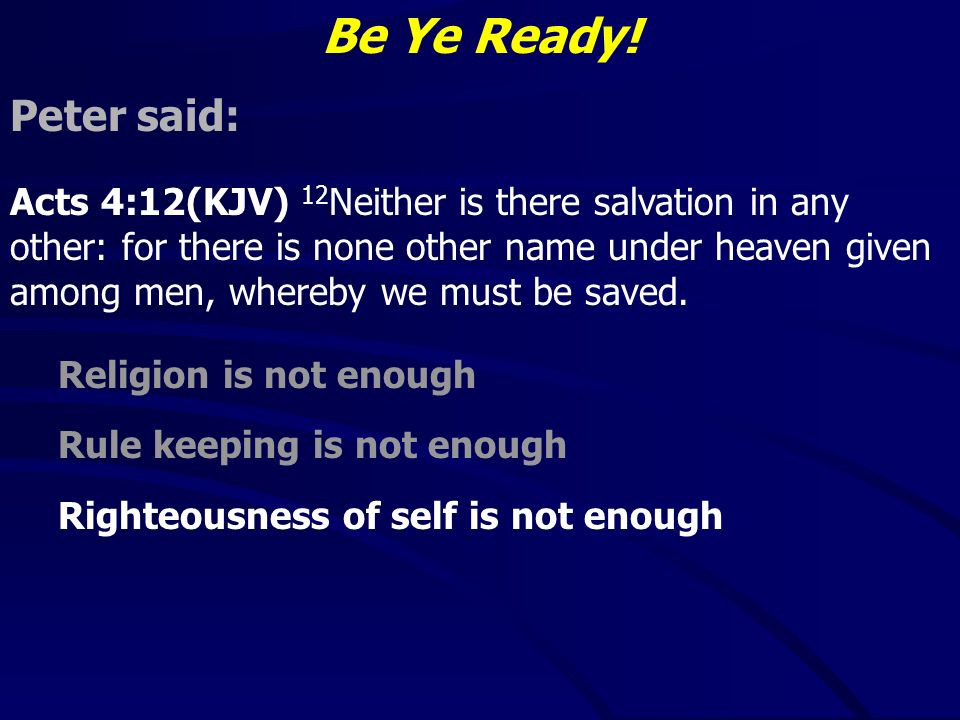 Be Ye Ready!

Peter said:

Acts 4:12(KJV) $^{12}$Neither is there salvation in any other: for there is none other name under heaven given among men, whereby we must be saved.

Religion is not enough

Rule keeping is not enough

Righteousness of self is not enough